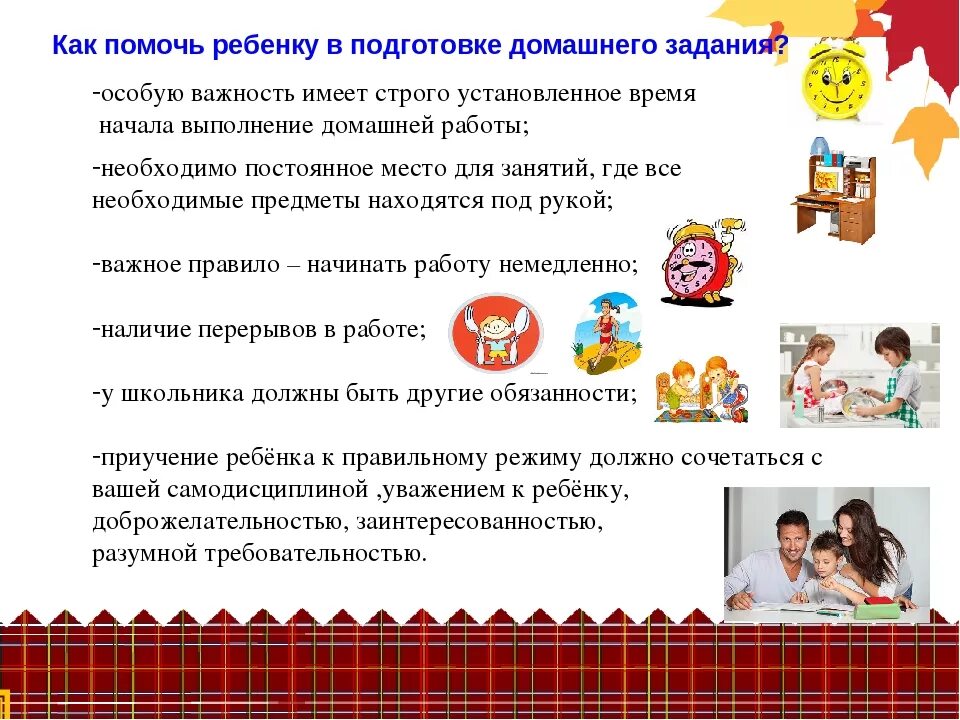 Как помочь ребенку в подготовке домашнего задания?

-особую важность имеет строго установленное время начала выполнение домашней работы;

-необходимо постоянное место для занятий, где все необходимые предметы находятся под рукой;

-важное правило – начинать работу немедленно;

-наличие перерывов в работе;

-у школьника должны быть другие обязанности;

-приучение ребёнка к правильному режиму должно сочетаться с вашей самодисциплиной ,уважением к ребёнку, доброжелательностью, заинтересованностью, разумной требовательностью.